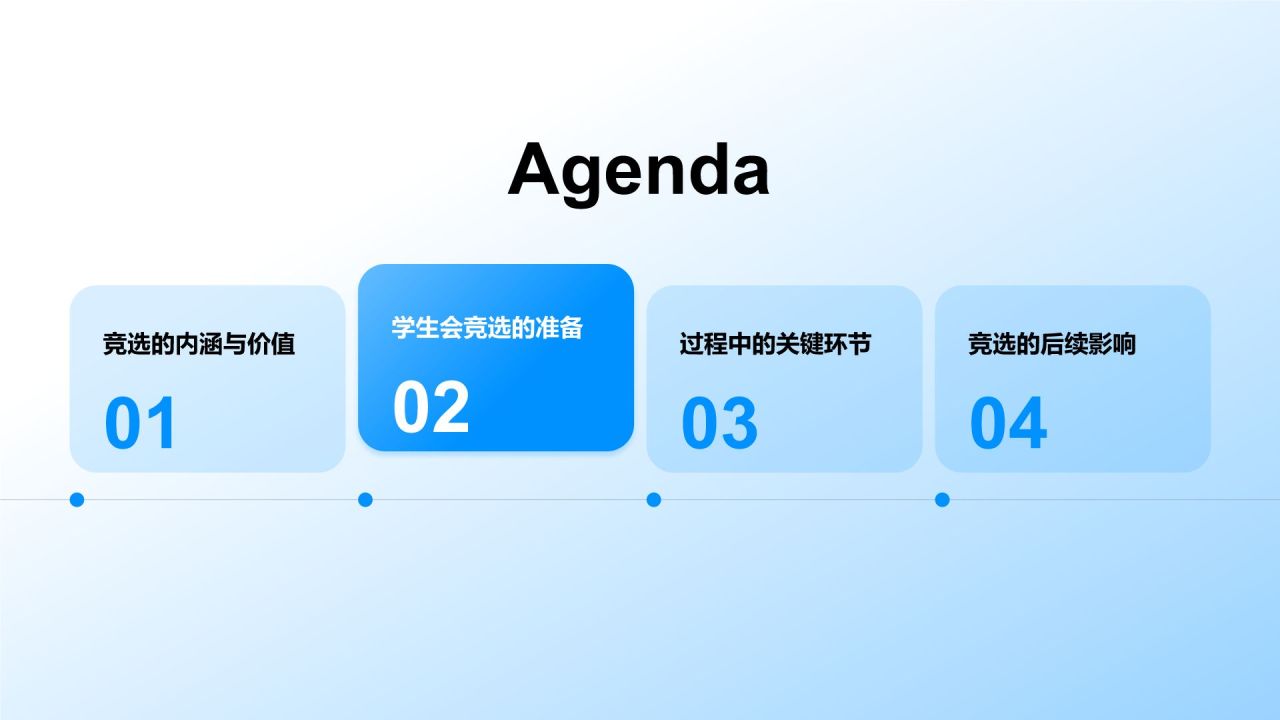 Agenda

竞选的内涵与价值
01

学生会竞选的准备
02

过程中的关键环节
03

竞选的后续影响
04